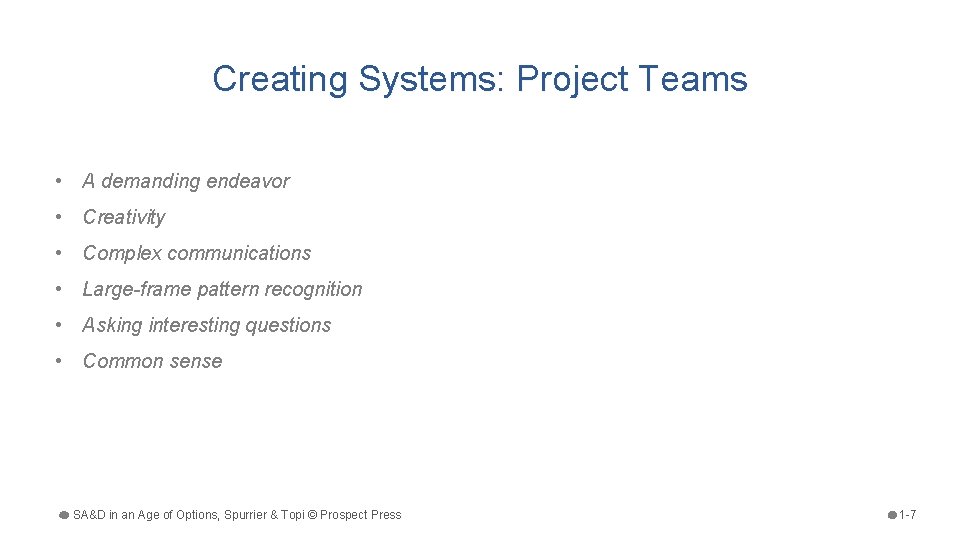 Creating Systems: Project Teams

• A demanding endeavor
• Creativity
• Complex communications
• Large-frame pattern recognition
• Asking interesting questions
• Common sense

SA&D in an Age of Options, Spurrier & Topi © Prospect Press

1-7